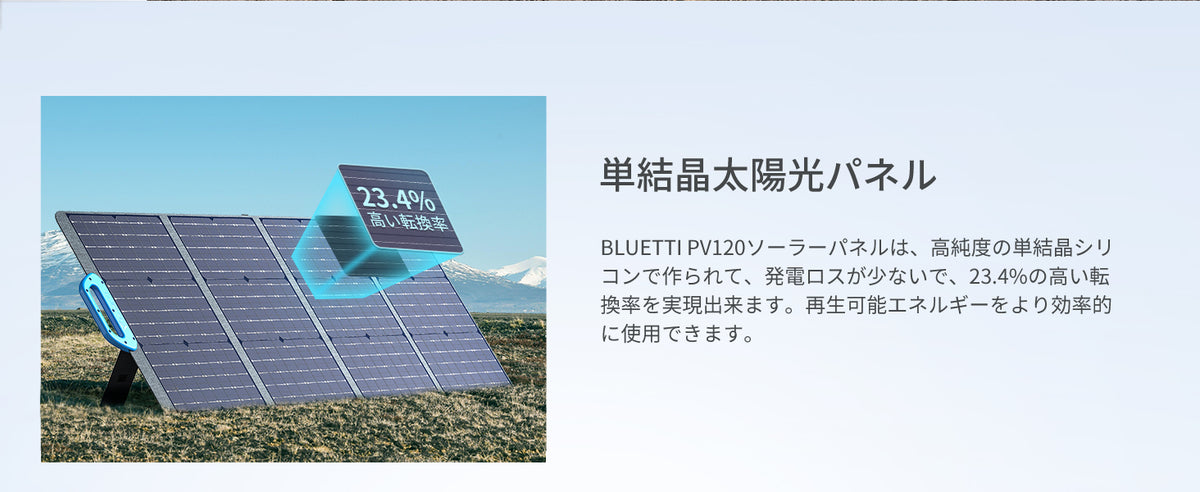 23.4%
高い転換率

単結晶太陽光パネル

BLUETTI PV120ソーラーパネルは、高純度の単結晶シリコンで作られて、発電ロスが少ないで、23.4%の高い転換率を実現出来ます。再生可能エネルギーをより効率的に使用できます。